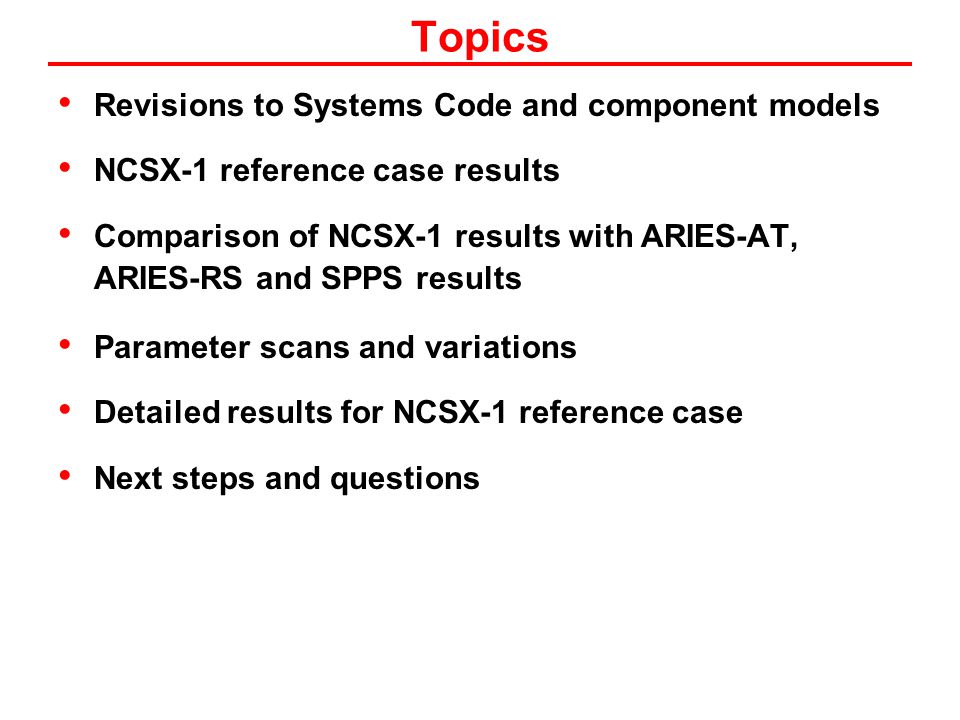 Topics

• Revisions to Systems Code and component models
• NCSX-1 reference case results
• Comparison of NCSX-1 results with ARIES-AT, ARIES-RS and SPPS results
• Parameter scans and variations
• Detailed results for NCSX-1 reference case
• Next steps and questions